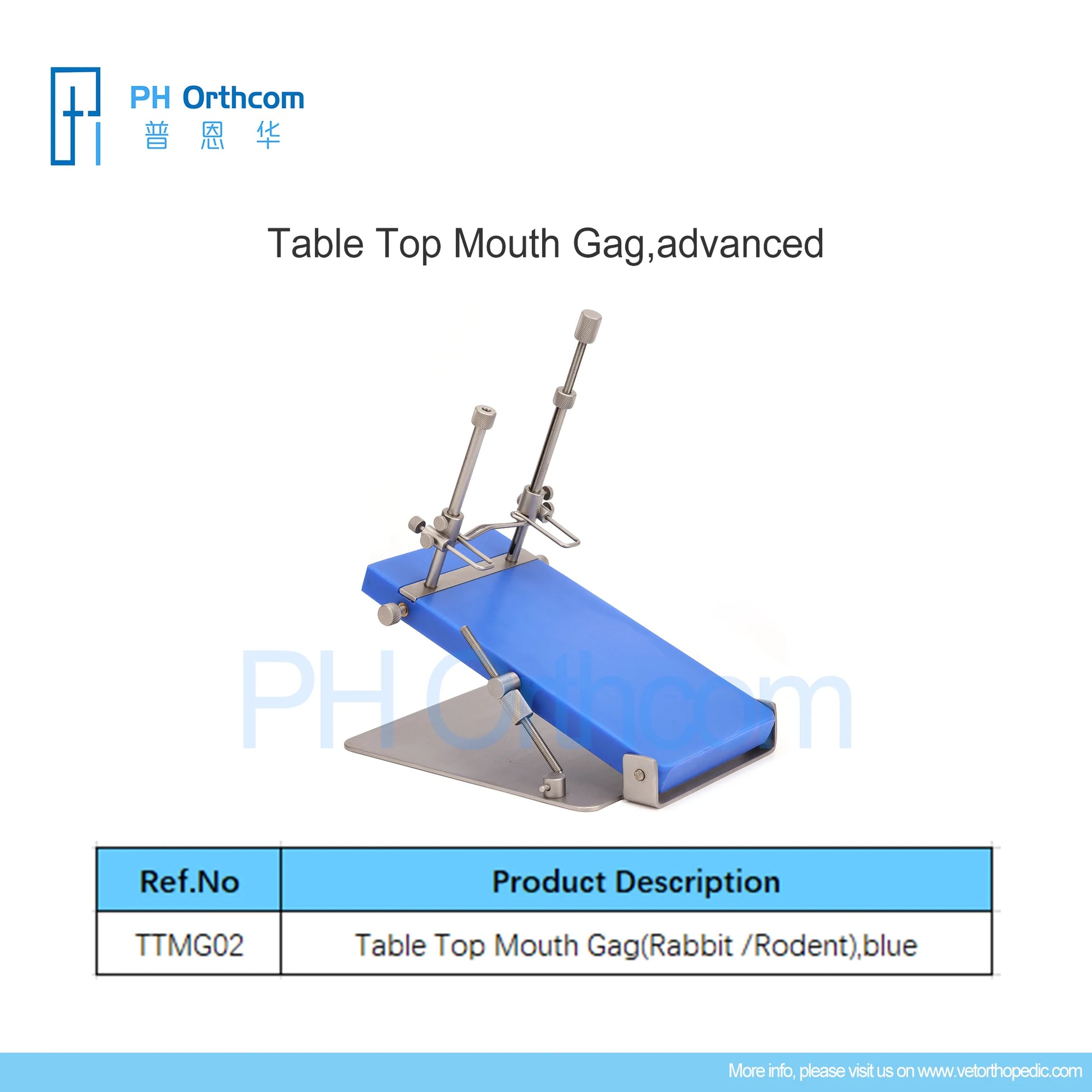 PH Orthcom
普 恩 华

Table Top Mouth Gag,advanced

PH Orthcom

| Ref.No | Product Description |
|---|---|
| TTMG02 | Table Top Mouth Gag(Rabbit /Rodent),blue |

More info, please visit us on www.vetorthopedic.com